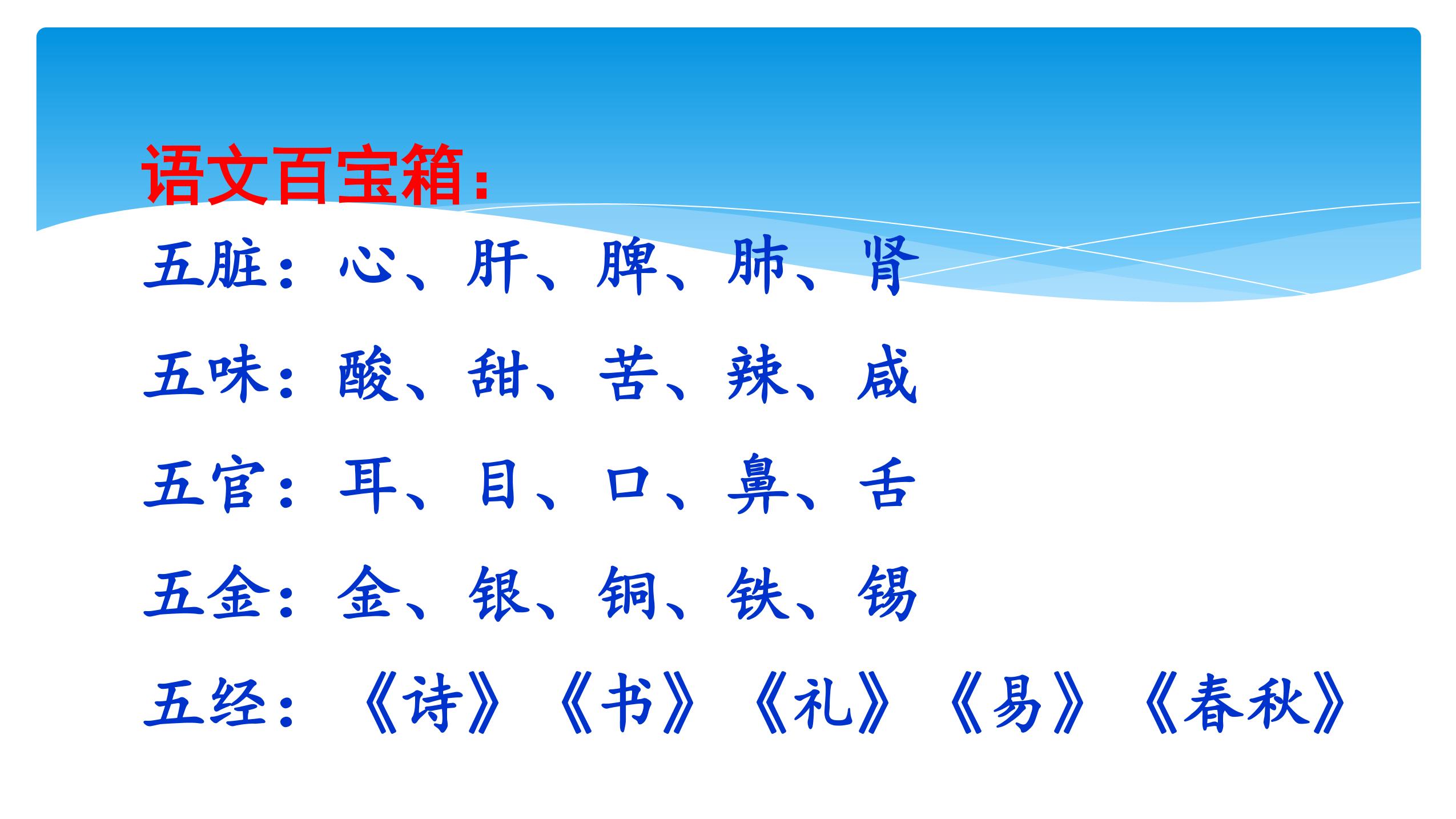 语文百宝箱：

五脏：心、肝、脾、肺、肾

五味：酸、甜、苦、辣、咸

五官：耳、目、口、鼻、舌

五金：金、银、铜、铁、锡

五经：《诗》《书》《礼》《易》《春秋》